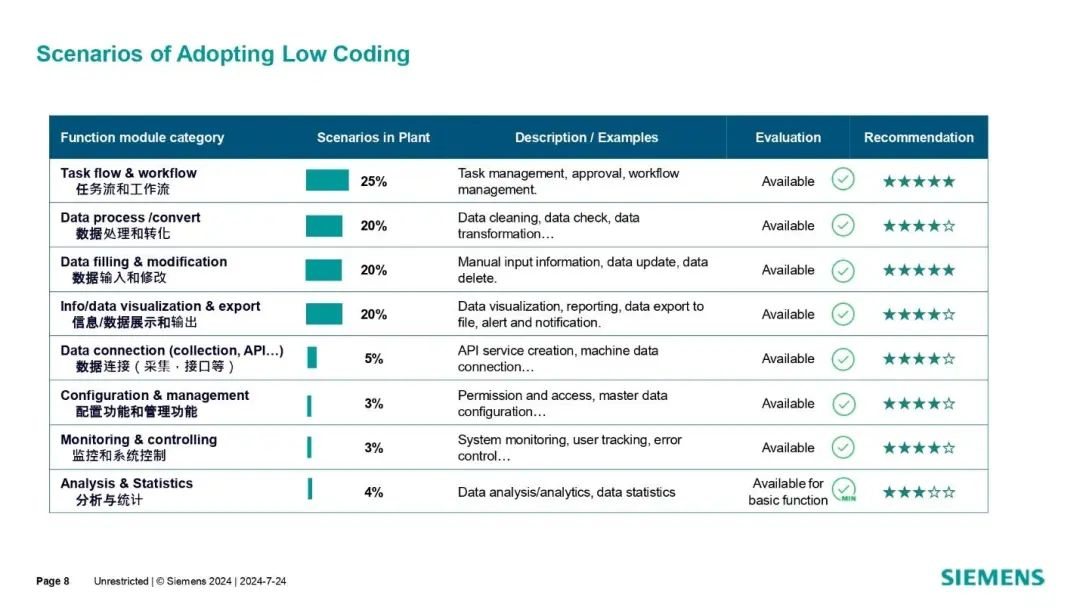 Scenarios of Adopting Low Coding

| Function module category | Scenarios in Plant | Description / Examples | Evaluation | Recommendation |
|---|---|---|---|---|
| Task flow & workflow 任务流和工作流 | 25% | Task management, approval, workflow management. | Available | ★★★★★ |
| Data process /convert 数据处理和转化 | 20% | Data cleaning, data check, data transformation… | Available | ★★★★☆ |
| Data filling & modification 数据输入和修改 | 20% | Manual input information, data update, data delete. | Available | ★★★★★ |
| Info/data visualization & export 信息/数据展示和输出 | 20% | Data visualization, reporting, data export to file, alert and notification. | Available | ★★★★☆ |
| Data connection (collection, API…) 数据连接（采集，接口等） | 5% | API service creation, machine data connection… | Available | ★★★★☆ |
| Configuration & management 配置功能和管理功能 | 3% | Permission and access, master data configuration… | Available | ★★★★☆ |
| Monitoring & controlling 监控和系统控制 | 3% | System monitoring, user tracking, error control… | Available | ★★★★☆ |
| Analysis & Statistics 分析与统计 | 4% | Data analysis/analytics, data statistics | Available for basic function MIN | ★★★☆☆ |

Page 8 Unrestricted | © Siemens 2024 | 2024-7-24

SIEMENS